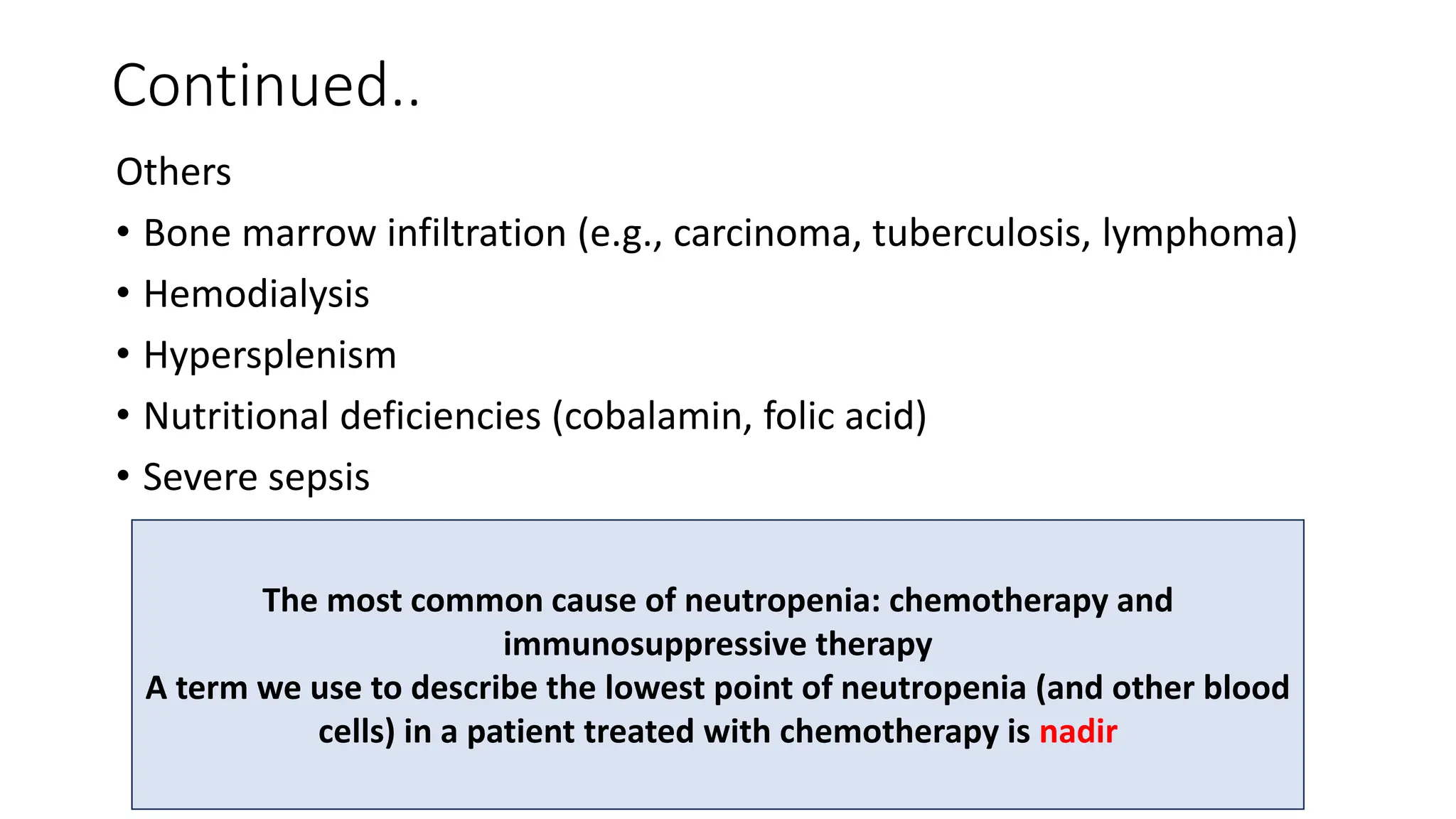 Continued..

Others

• Bone marrow infiltration (e.g., carcinoma, tuberculosis, lymphoma)
• Hemodialysis
• Hypersplenism
• Nutritional deficiencies (cobalamin, folic acid)
• Severe sepsis

The most common cause of neutropenia: chemotherapy and immunosuppressive therapy
A term we use to describe the lowest point of neutropenia (and other blood cells) in a patient treated with chemotherapy is nadir